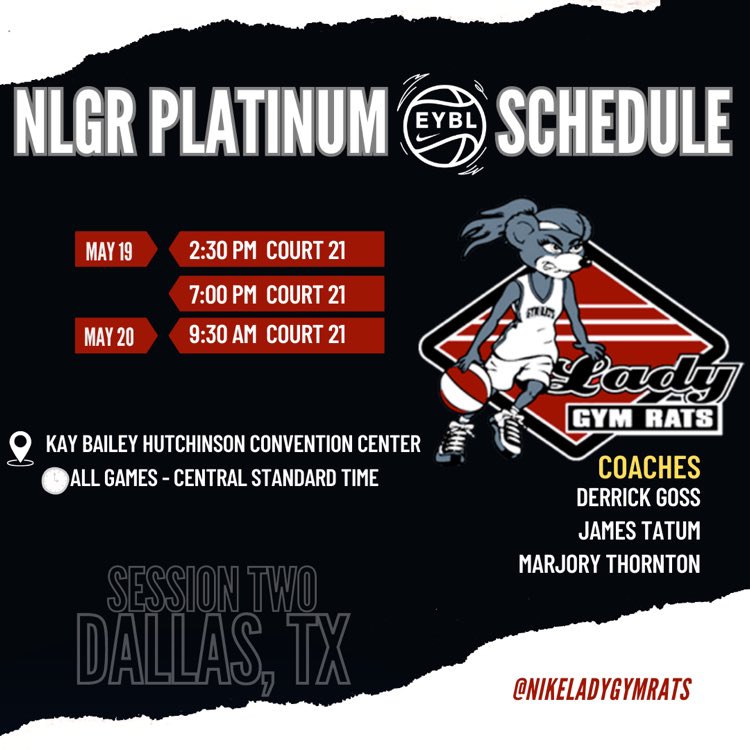 NLGR PLATINUM EYBL SCHEDULE

MAY 19 2:30 PM COURT 21
7:00 PM COURT 21
MAY 20 9:30 AM COURT 21

GYM RATS
Lady
GYM RATS

KAY BAILEY HUTCHINSON CONVENTION CENTER
ALL GAMES - CENTRAL STANDARD TIME

COACHES
DERRICK GOSS
JAMES TATUM
MARJORY THORNTON

SESSION TWO
DALLAS, TX

@NIKELADYGYMRATS